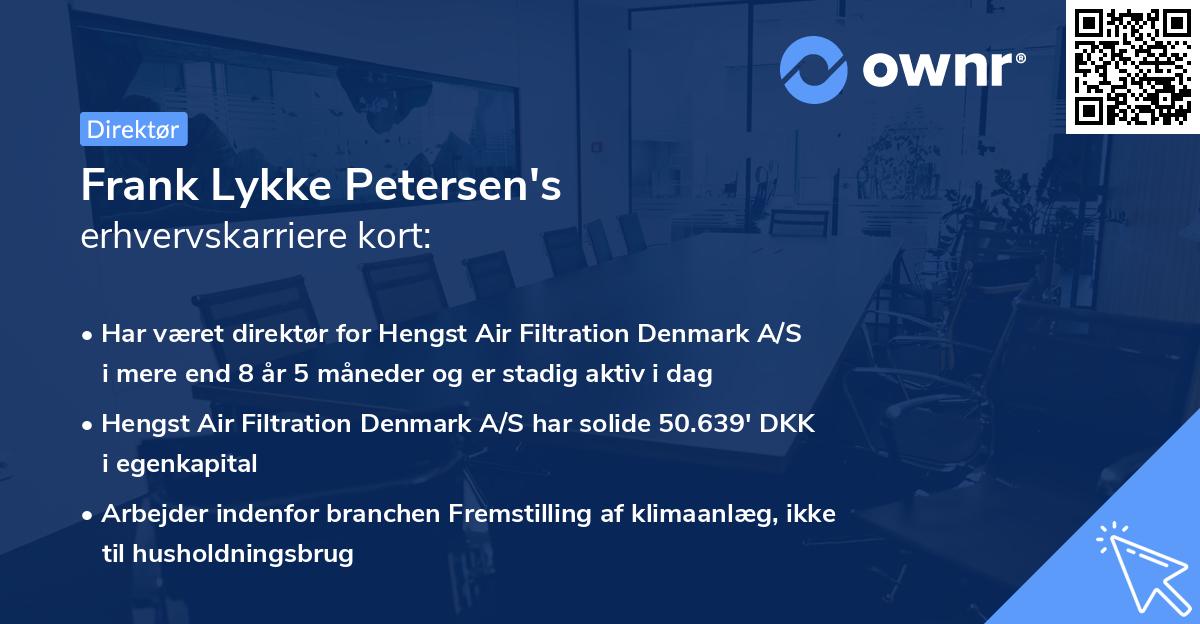 ownr®

Direktør

Frank Lykke Petersen's
erhvervskarriere kort:

• Har været direktør for Hengst Air Filtration Denmark A/S i mere end 8 år 5 måneder og er stadig aktiv i dag
• Hengst Air Filtration Denmark A/S har solide 50.639' DKK i egenkapital
• Arbejder indenfor branchen Fremstilling af klimaanlæg, ikke til husholdningsbrug